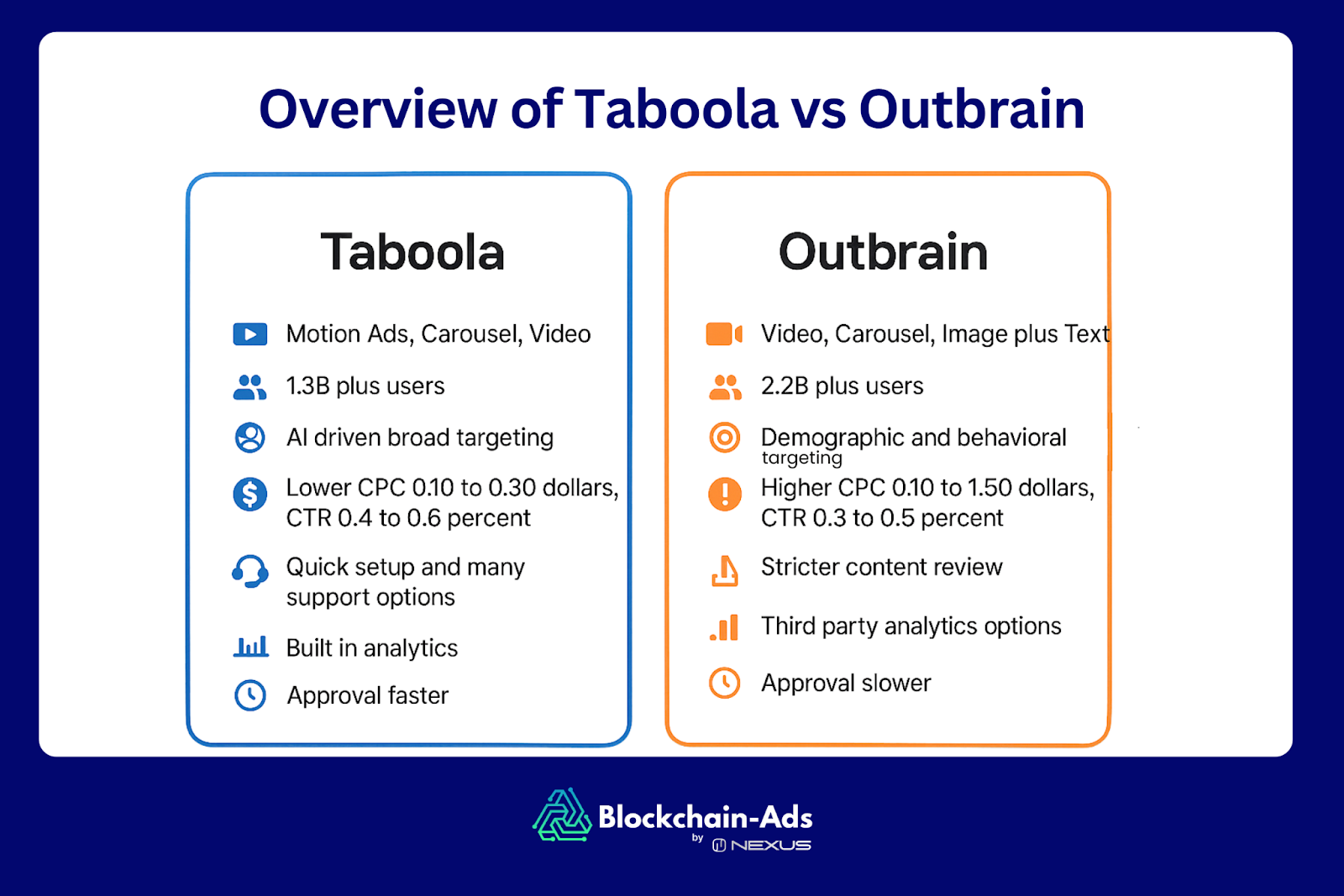 Overview of Taboola vs Outbrain

Taboola

Motion Ads, Carousel, Video

1.3B plus users

AI driven broad targeting

Lower CPC 0.10 to 0.30 dollars, CTR 0.4 to 0.6 percent

Quick setup and many support options

Built in analytics

Approval faster

Outbrain

Video, Carousel, Image plus Text

2.2B plus users

Demographic and behavioral targeting

Higher CPC 0.10 to 1.50 dollars, CTR 0.3 to 0.5 percent

Stricter content review

Third party analytics options

Approval slower

Blockchain-Ads by NEXUS